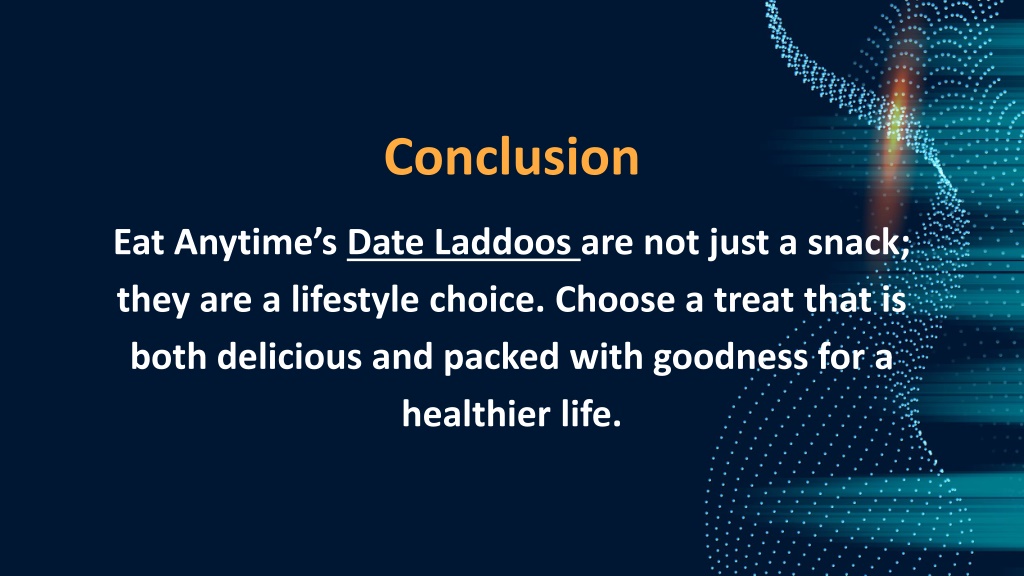 Conclusion

Eat Anytime’s Date Laddoos are not just a snack; they are a lifestyle choice. Choose a treat that is both delicious and packed with goodness for a healthier life.